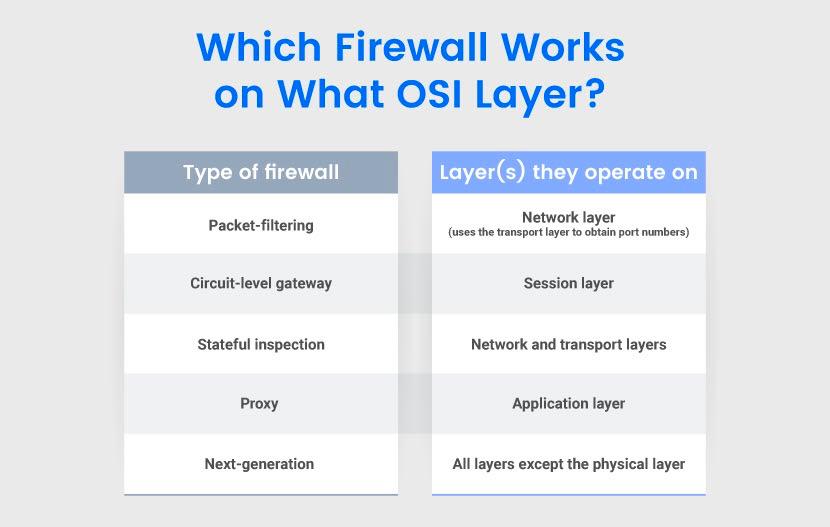 Which Firewall Works on What OSI Layer?

| Type of firewall | Layer(s) they operate on |
|---|---|
| Packet-filtering | Network layer (uses the transport layer to obtain port numbers) |
| Circuit-level gateway | Session layer |
| Stateful inspection | Network and transport layers |
| Proxy | Application layer |
| Next-generation | All layers except the physical layer |